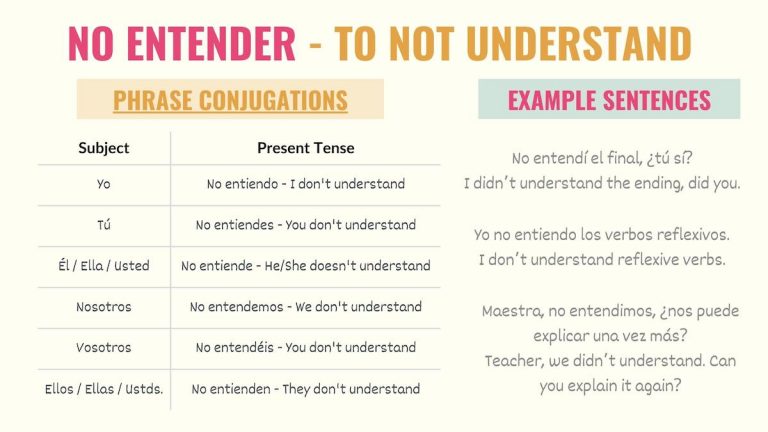 NO ENTENDER - TO NOT UNDERSTAND

PHRASE CONJUGATIONS

| Subject | Present Tense |
|---|---|
| Yo | No entiendo - I don't understand |
| Tú | No entiendes - You don't understand |
| Él / Ella / Usted | No entiende - He/She doesn't understand |
| Nosotros | No entendemos - We don't understand |
| Vosotros | No entendéis - You don't understand |
| Ellos / Ellas / Ustds. | No entienden - They don't understand |

EXAMPLE SENTENCES

No entendí el final, ¿tú sí?
I didn't understand the ending, did you.

Yo no entiendo los verbos reflexivos.
I don't understand reflexive verbs.

Maestra, no entendimos, ¿nos puede explicar una vez más?
Teacher, we didn't understand. Can you explain it again?